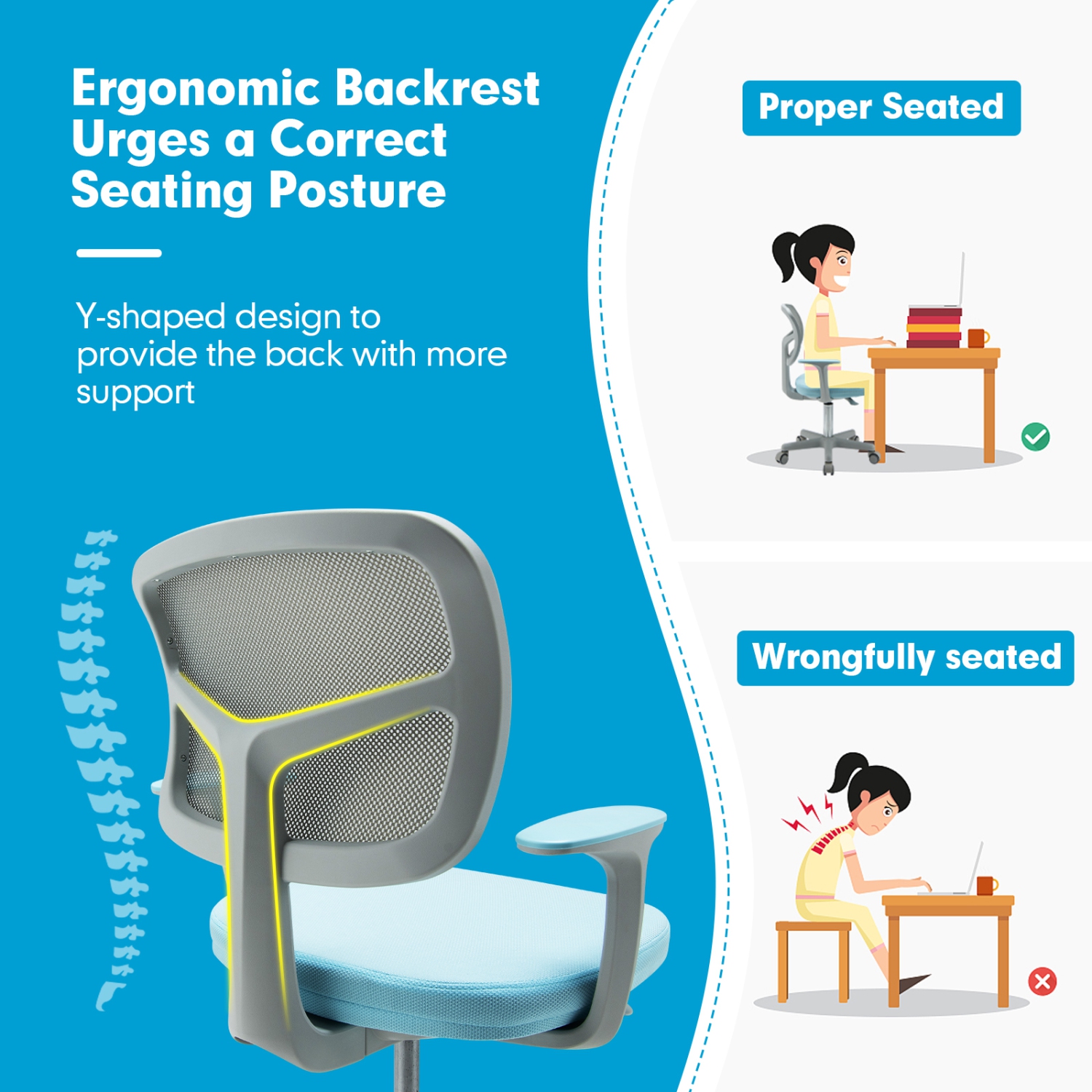 Ergonomic Backrest Urges a Correct Seating Posture

Y-shaped design to provide the back with more support

Proper Seated

Wrongfully seated